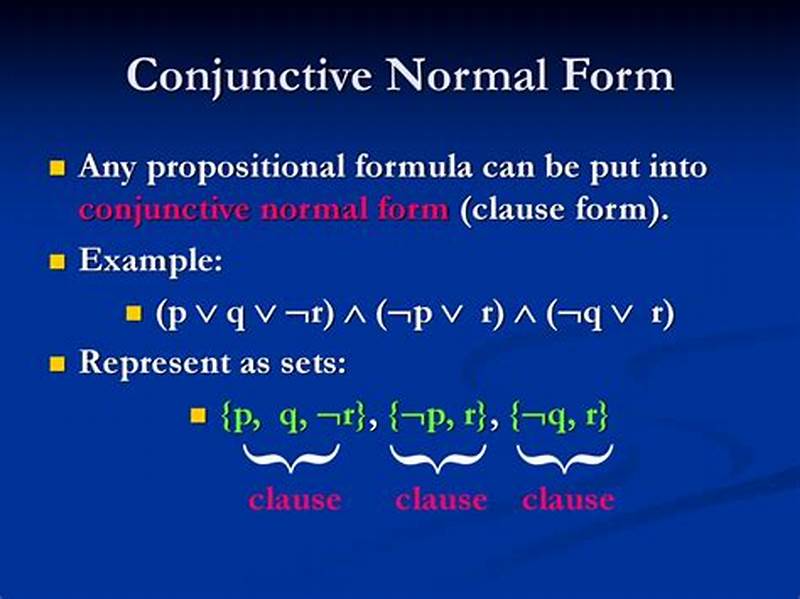 Conjunctive Normal Form

Any propositional formula can be put into conjunctive normal form (clause form).

Example:

$(p \vee q \vee \neg r) \wedge (\neg p \vee r) \wedge (\neg q \vee r)$

Represent as sets:

$\{p, q, \neg r\}, \{\neg p, r\}, \{\neg q, r\}$

clause clause clause